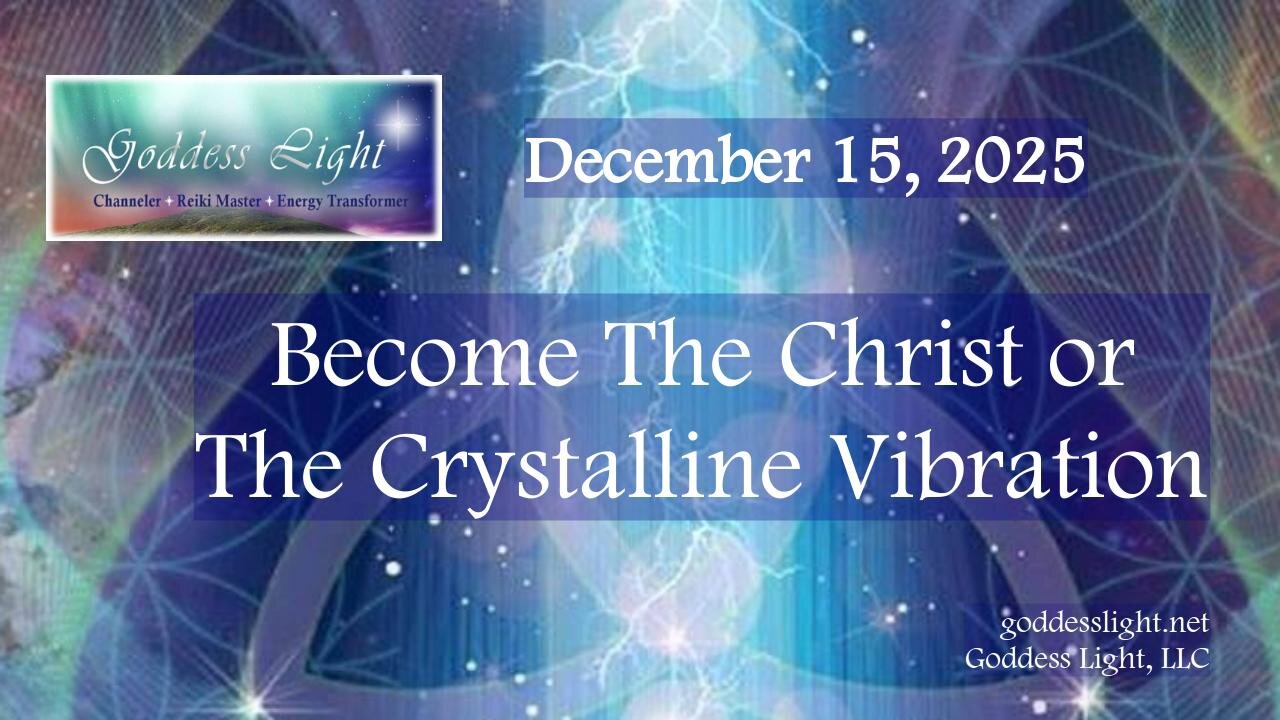 Goddess Light
Channeler ✦ Reiki Master ✦ Energy Transformer

December 15, 2025

Become The Christ or The Crystalline Vibration

goddesslight.net
Goddess Light, LLC